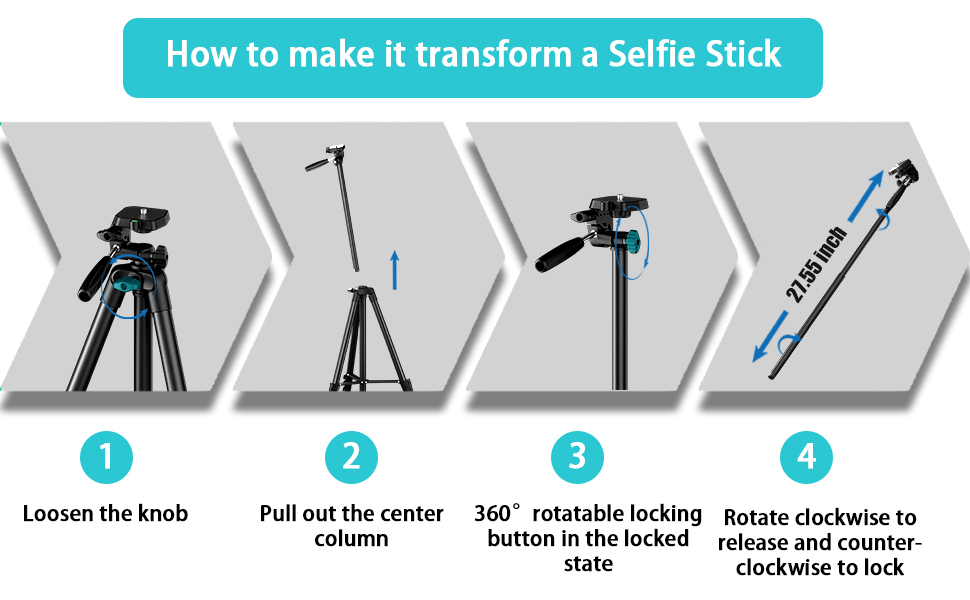 How to make it transform a Selfie Stick

27.55 inch

1

Loosen the knob

2

Pull out the center column

3

360° rotatable locking button in the locked state

4

Rotate clockwise to release and counter-clockwise to lock